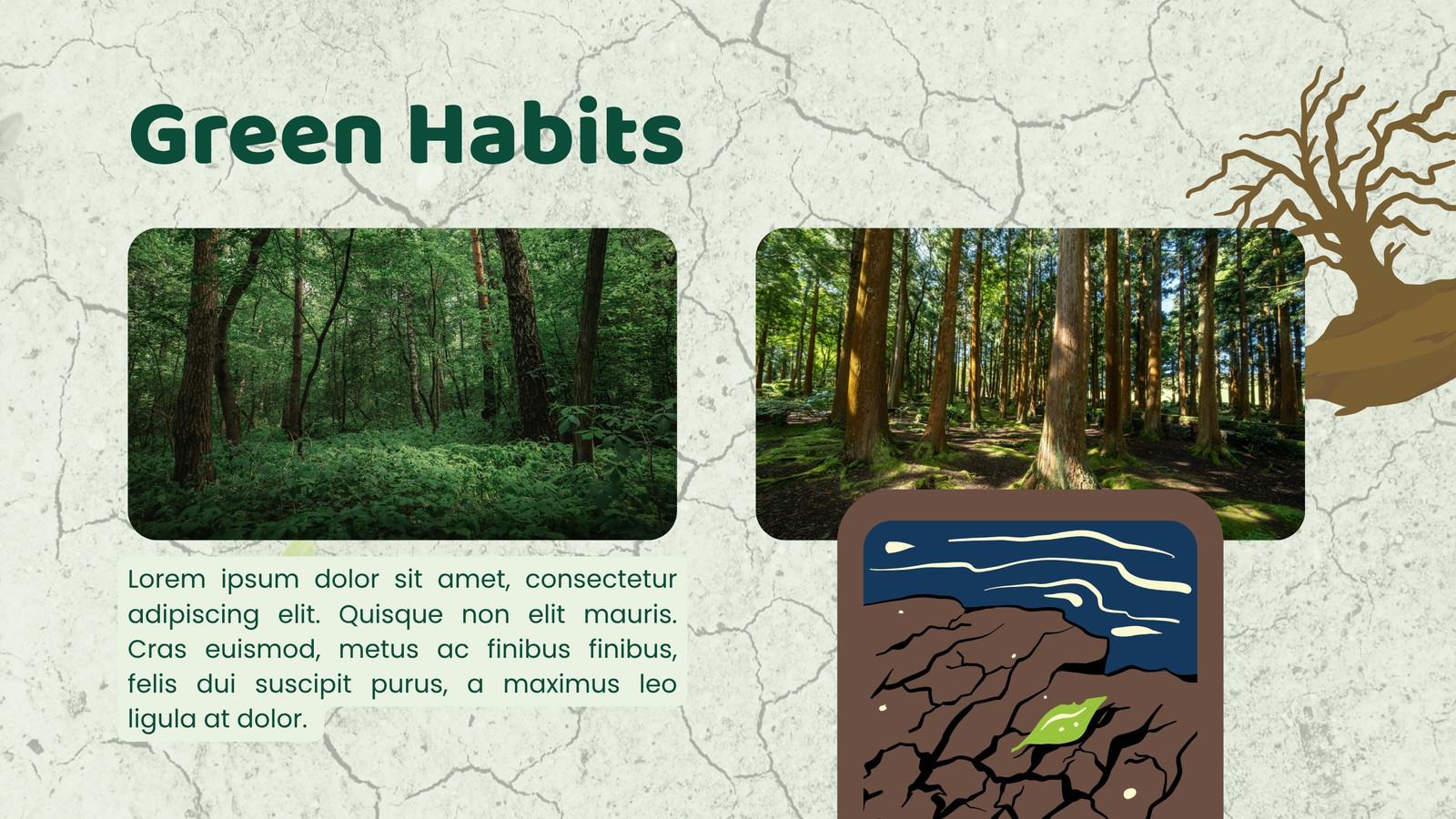 Green Habits

Lorem ipsum dolor sit amet, consectetur adipiscing elit. Quisque non elit mauris. Cras euismod, metus ac finibus finibus, felis dui suscipit purus, a maximus leo ligula at dolor.